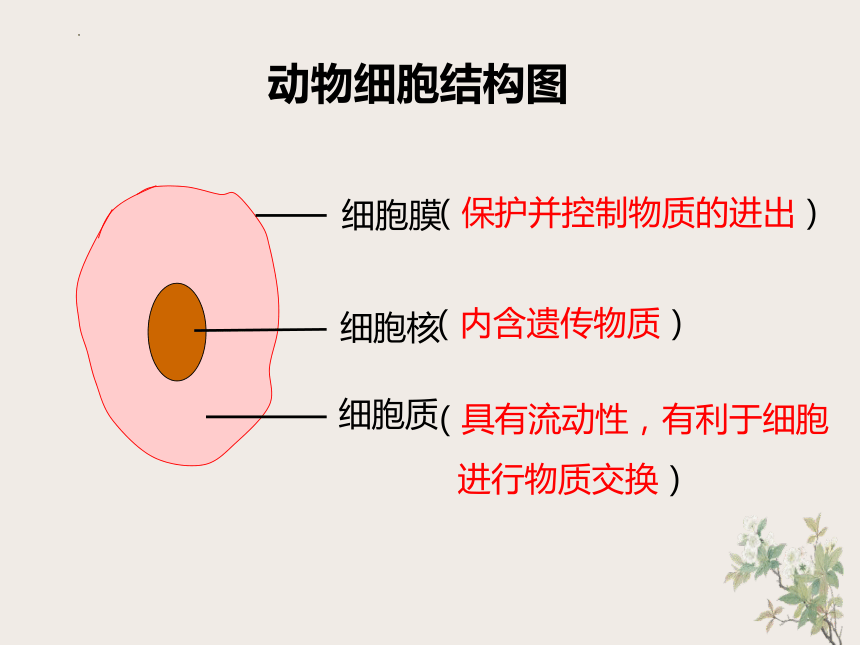 动物细胞结构图

细胞膜( 保护并控制物质的进出 )

细胞核( 内含遗传物质 )

细胞质( 具有流动性，有利于细胞进行物质交换 )